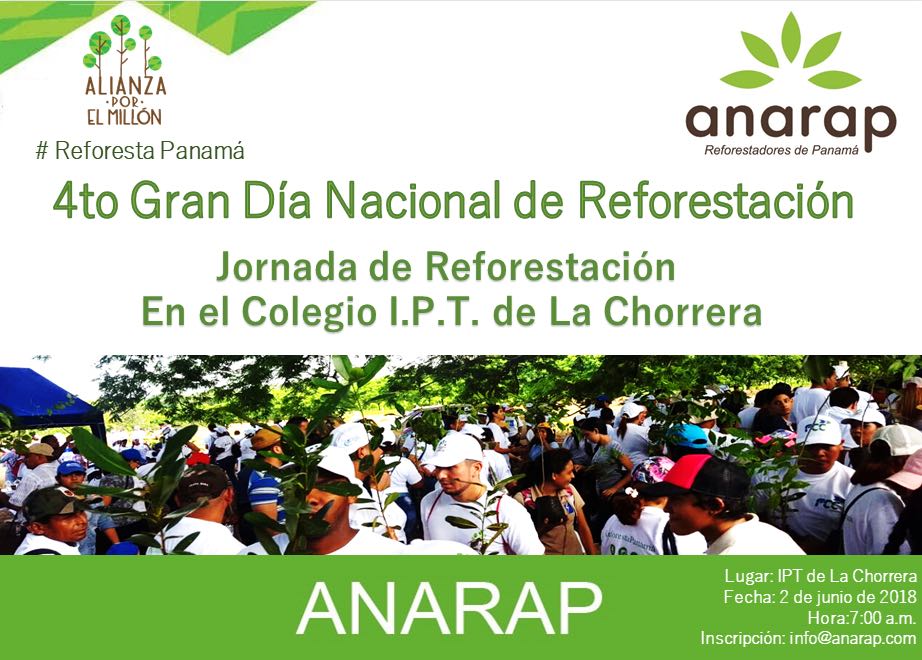 ALIANZA
·POR·
EL MILLÓN

# Reforesta Panamá

anarap
Reforestadores de Panamá

4to Gran Día Nacional de Reforestación

Jornada de Reforestación
En el Colegio I.P.T. de La Chorrera

ANARAP

Lugar: IPT de La Chorrera
Fecha: 2 de junio de 2018
Hora:7:00 a.m.
Inscripción: info@anarap.com